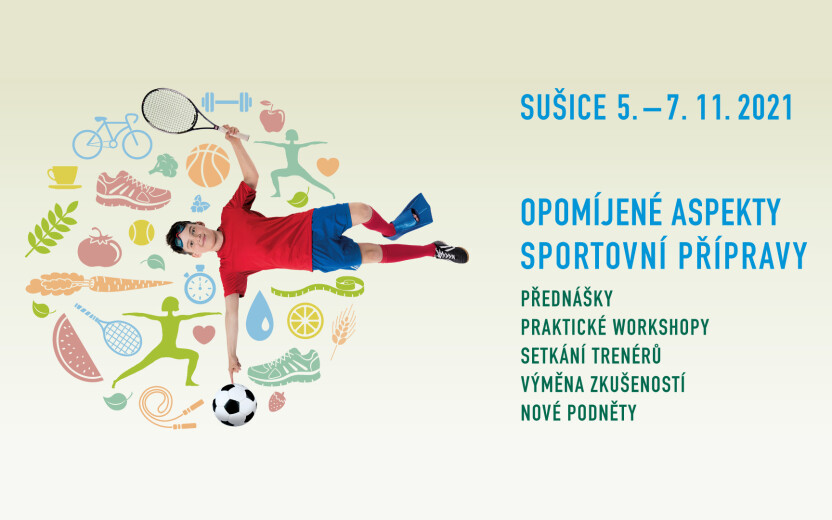 SUŠICE 5. – 7. 11. 2021

OPOMÍJENÉ ASPEKTY SPORTOVNÍ PŘÍPRAVY

PŘEDNÁŠKY
PRAKTICKÉ WORKSHOPY
SETKÁNÍ TRENÉRŮ
VÝMĚNA ZKUŠENOSTÍ
NOVÉ PODNĚTY